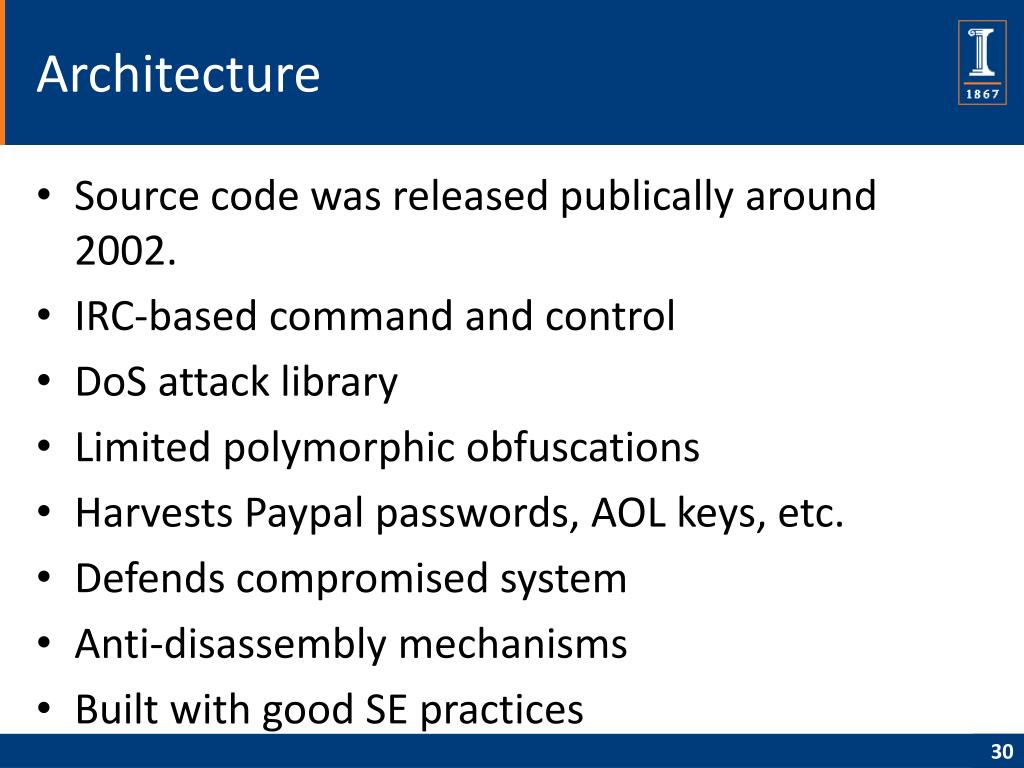 Architecture

I
1867

• Source code was released publically around 2002.
• IRC-based command and control
• DoS attack library
• Limited polymorphic obfuscations
• Harvests Paypal passwords, AOL keys, etc.
• Defends compromised system
• Anti-disassembly mechanisms
• Built with good SE practices

30